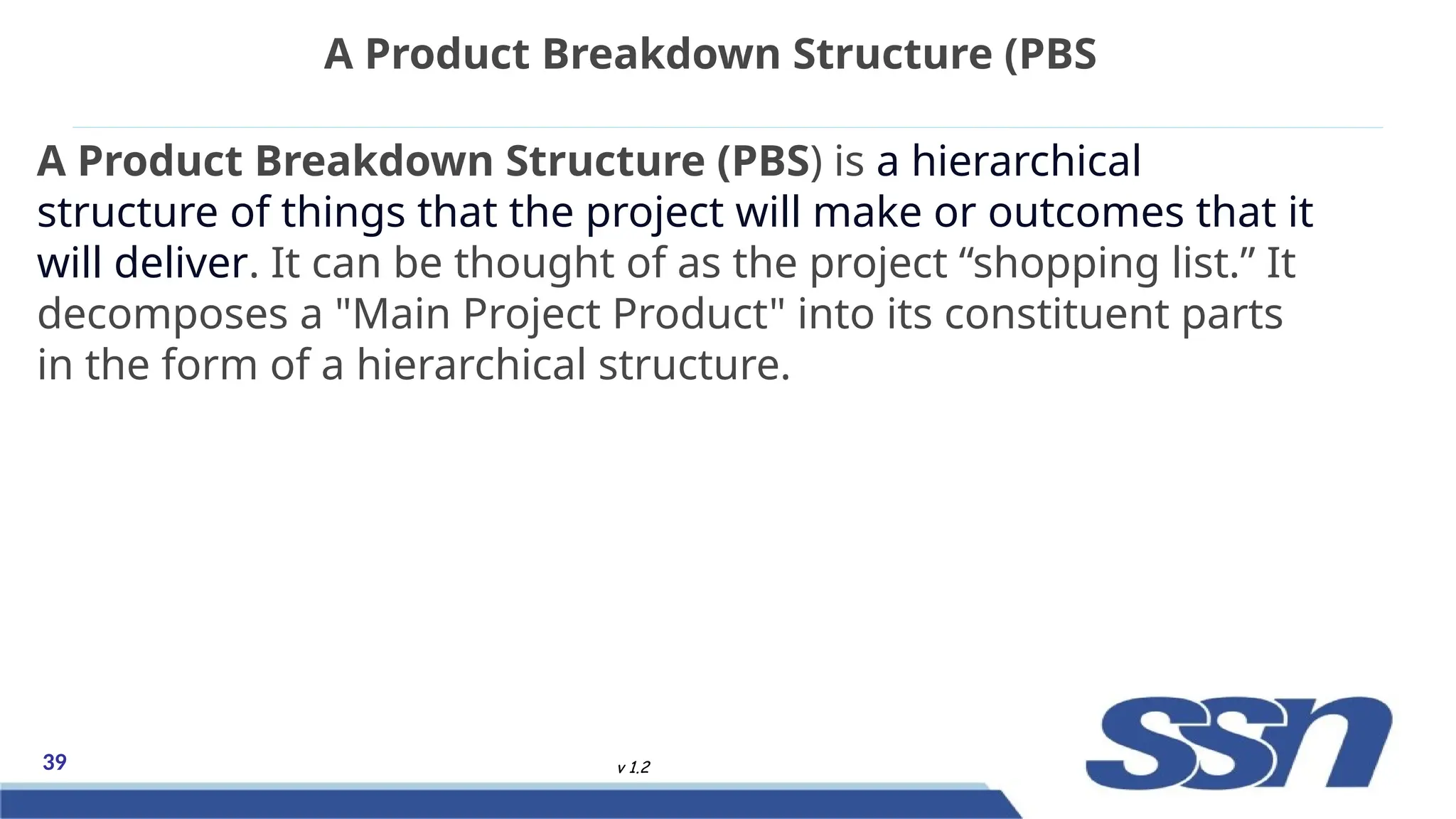 A Product Breakdown Structure (PBS

A Product Breakdown Structure (PBS) is a hierarchical structure of things that the project will make or outcomes that it will deliver. It can be thought of as the project “shopping list.” It decomposes a "Main Project Product" into its constituent parts in the form of a hierarchical structure.

39

v 1.2

ssn